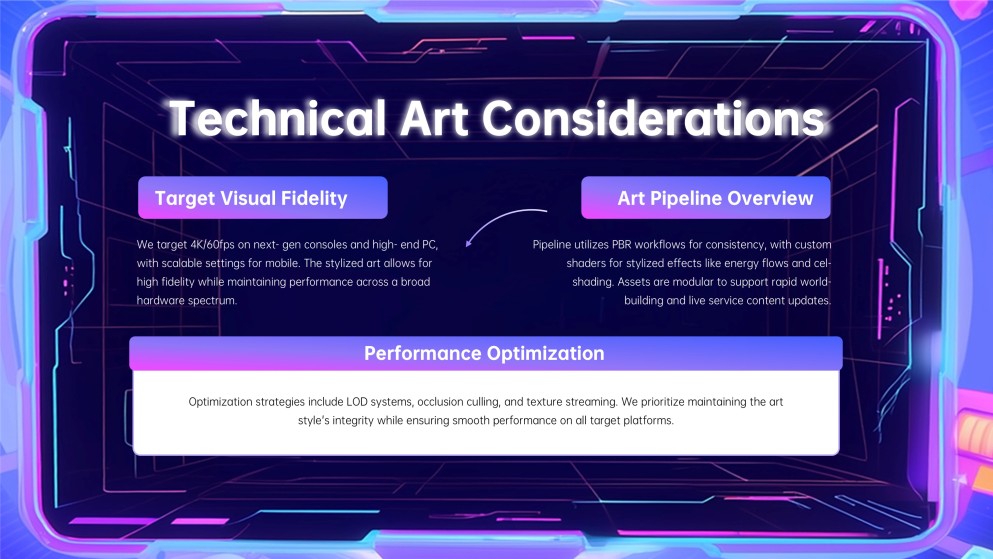 Technical Art Considerations

Target Visual Fidelity

We target 4K/60fps on next- gen consoles and high- end PC, with scalable settings for mobile. The stylized art allows for high fidelity while maintaining performance across a broad hardware spectrum.

Art Pipeline Overview

Pipeline utilizes PBR workflows for consistency, with custom shaders for stylized effects like energy flows and cel-shading. Assets are modular to support rapid world-building and live service content updates.

Performance Optimization

Optimization strategies include LOD systems, occlusion culling, and texture streaming. We prioritize maintaining the art style's integrity while ensuring smooth performance on all target platforms.